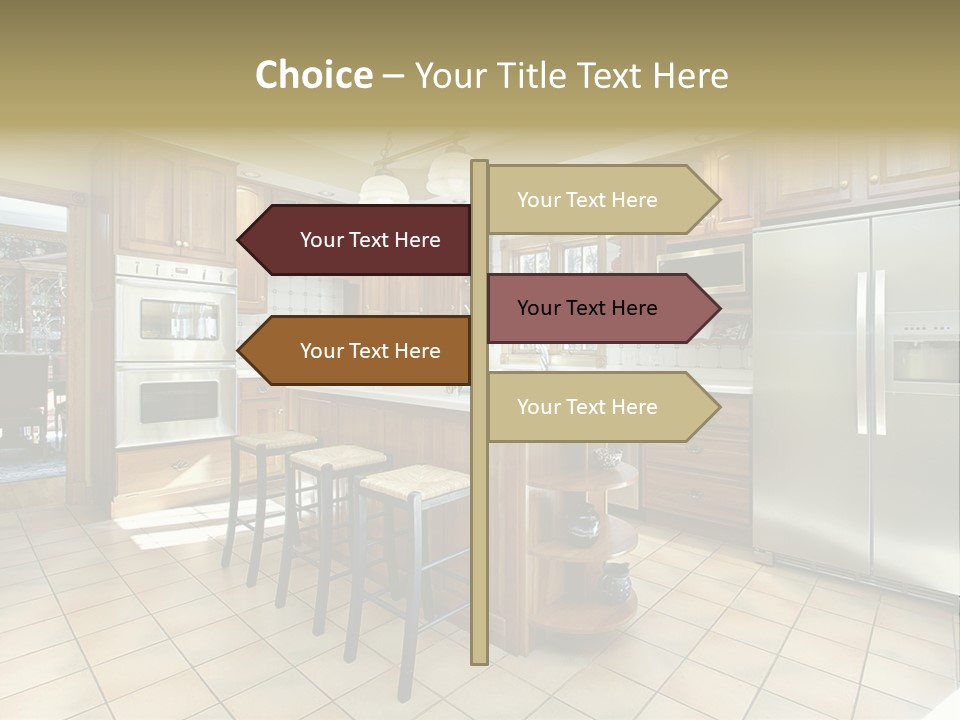 Choice – Your Title Text Here

Your Text Here

Your Text Here

Your Text Here

Your Text Here

Your Text Here